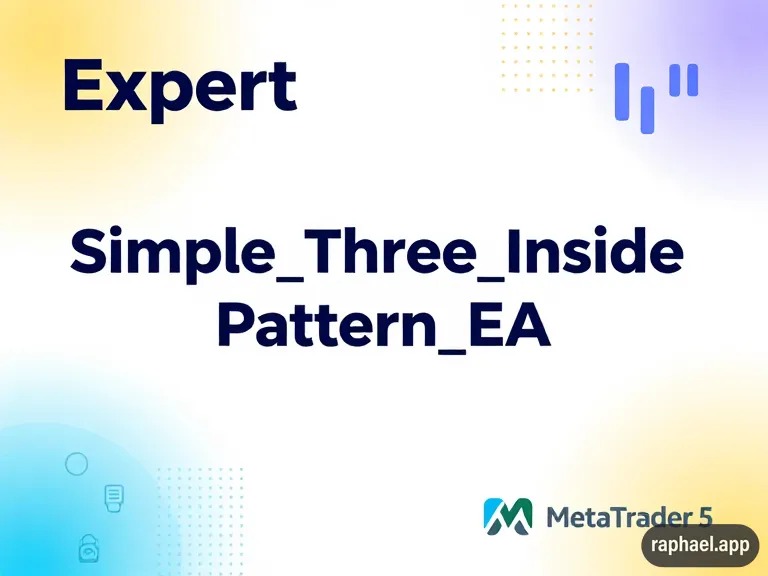 Expert

Simple_Three_Inside Pattern_EA

MetaTrader 5

raphael.app